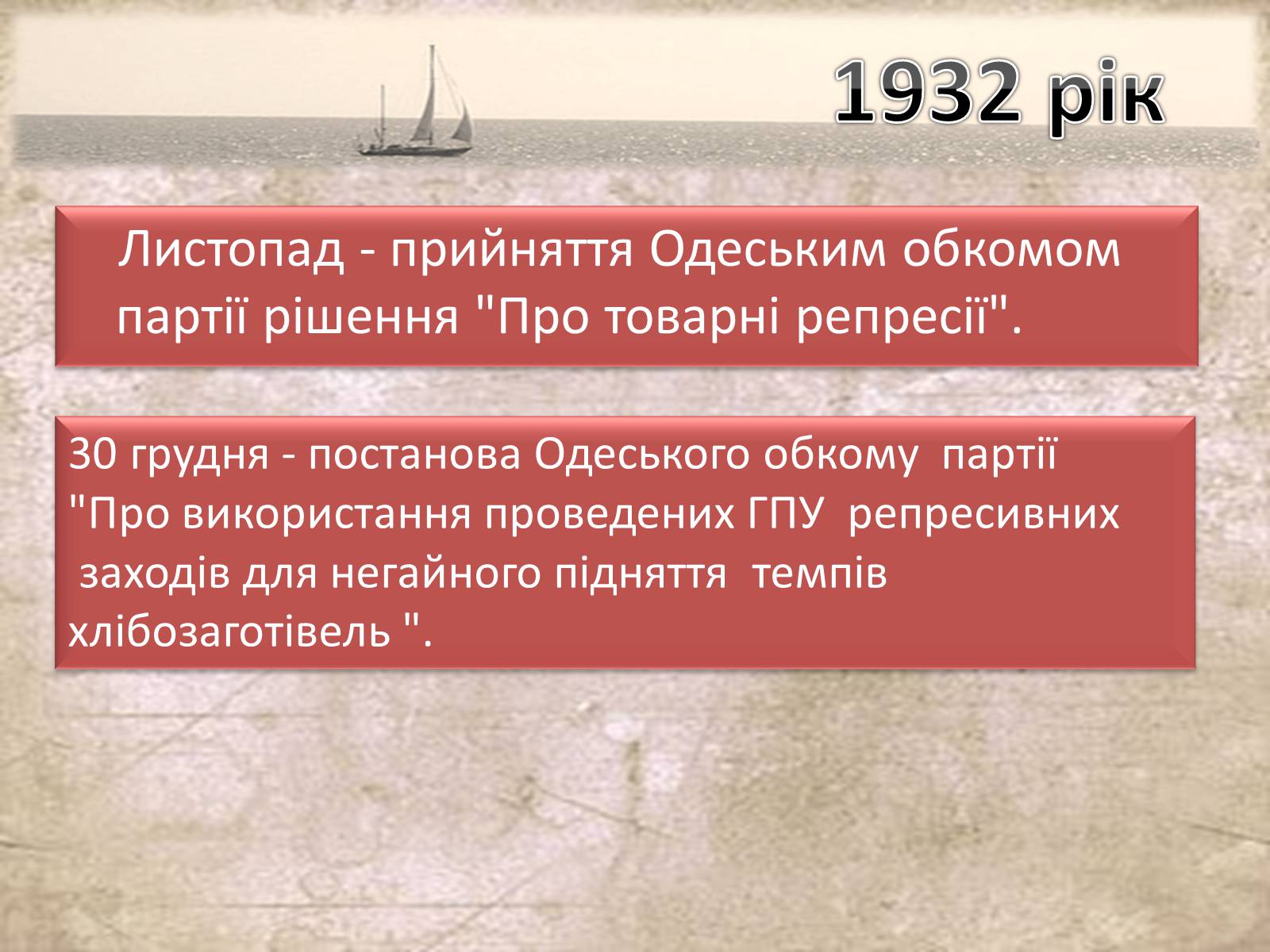 1932 рік

Листопад - прийняття Одеським обкомом партії рішення "Про товарні репресії".

30 грудня - постанова Одеського обкому партії "Про використання проведених ГПУ репресивних заходів для негайного підняття темпів хлібозаготівель ".